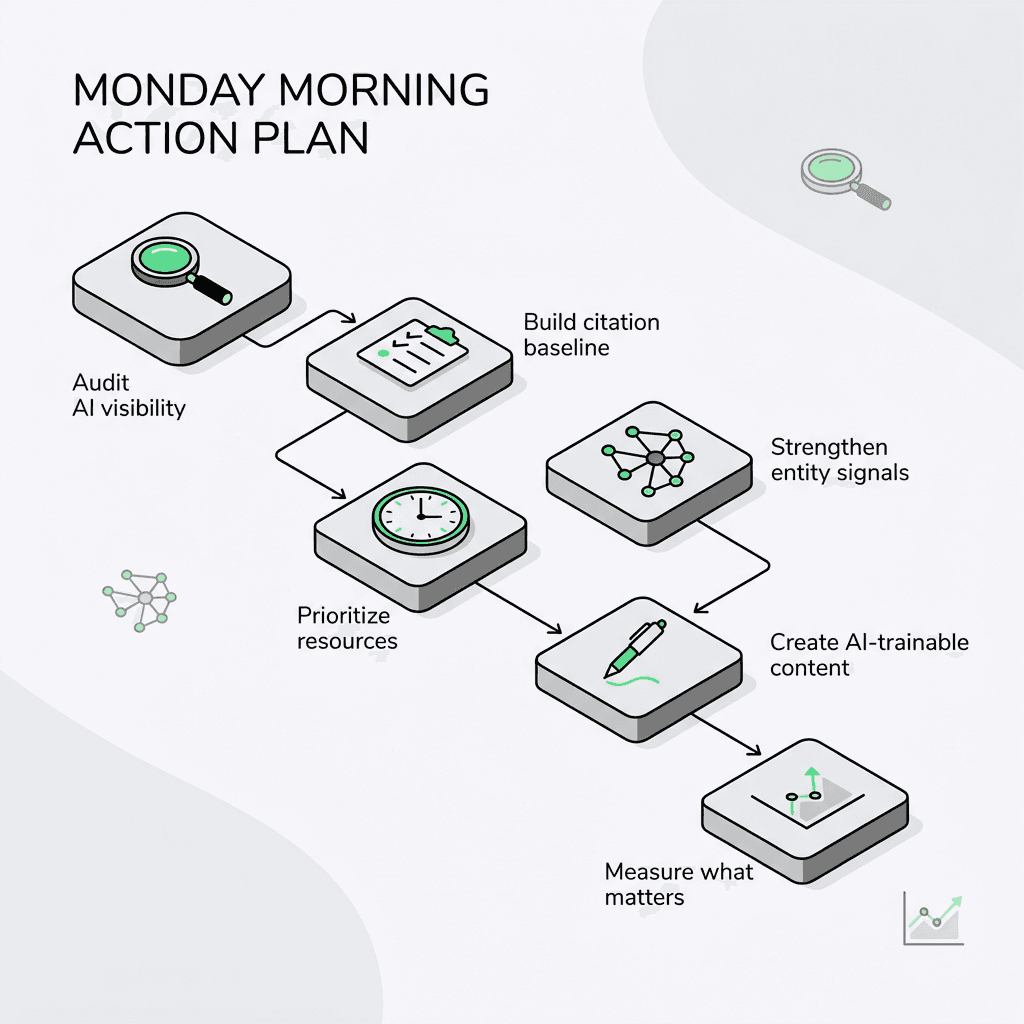 MONDAY MORNING ACTION PLAN

Audit AI visibility

Build citation baseline

Strengthen entity signals

Prioritize resources

Create AI-trainable content

Measure what matters